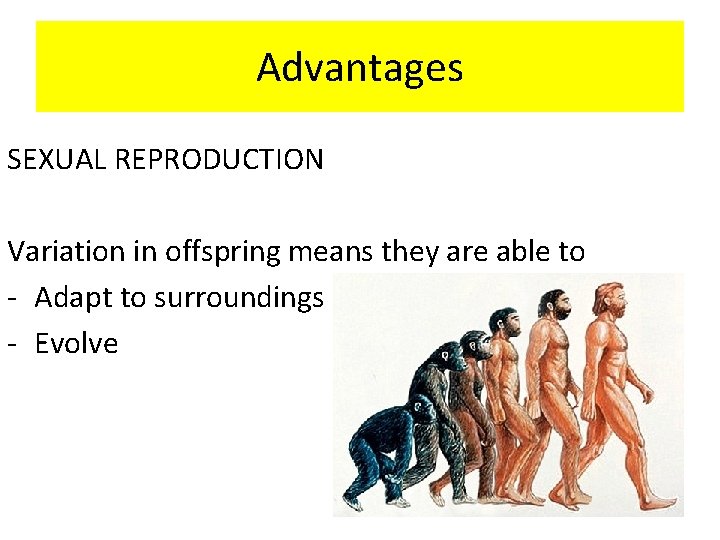 Advantages

SEXUAL REPRODUCTION

Variation in offspring means they are able to
- Adapt to surroundings
- Evolve